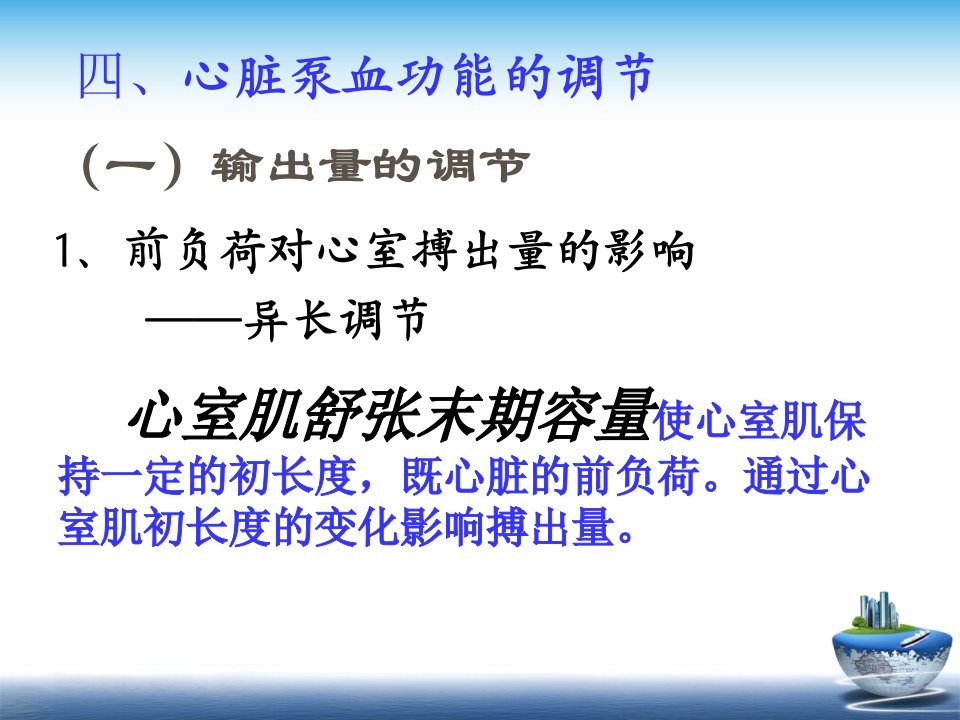 四、心脏泵血功能的调节

（一）输出量的调节

1、前负荷对心室搏出量的影响

——异长调节

心室肌舒张末期容量使心室肌保持一定的初长度，既心脏的前负荷。通过心室肌初长度的变化影响搏出量。